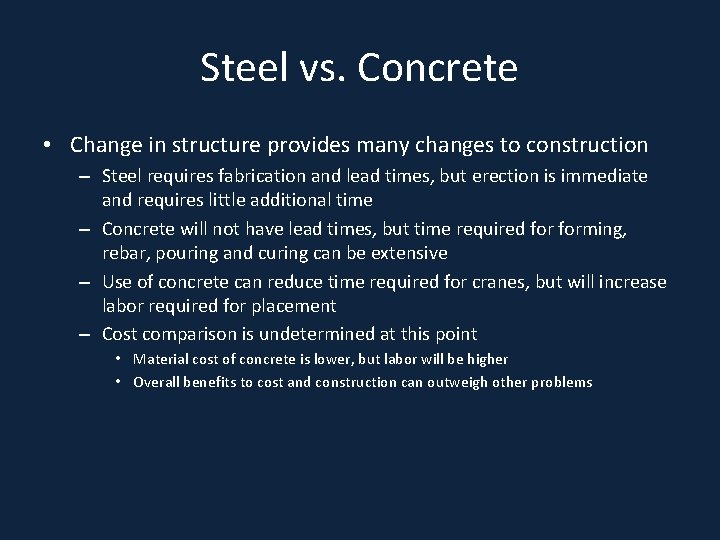 Steel vs. Concrete

• Change in structure provides many changes to construction
– Steel requires fabrication and lead times, but erection is immediate and requires little additional time
– Concrete will not have lead times, but time required for forming, rebar, pouring and curing can be extensive
– Use of concrete can reduce time required for cranes, but will increase labor required for placement
– Cost comparison is undetermined at this point
• Material cost of concrete is lower, but labor will be higher
• Overall benefits to cost and construction can outweigh other problems